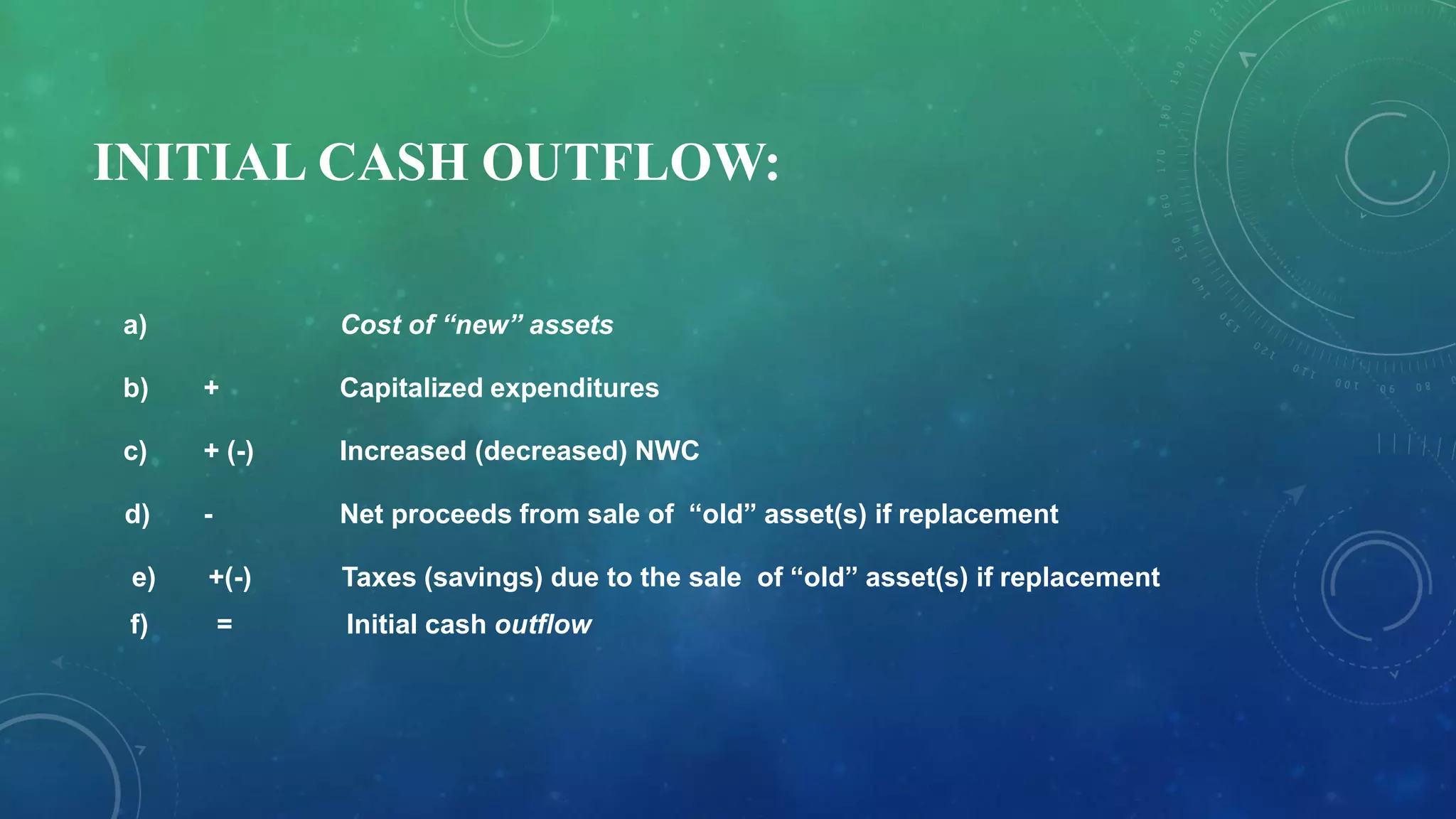 INITIAL CASH OUTFLOW:

a) Cost of “new” assets

b) + Capitalized expenditures

c) + (-) Increased (decreased) NWC

d) - Net proceeds from sale of “old” asset(s) if replacement

e) +(-) Taxes (savings) due to the sale of “old” asset(s) if replacement

f) = Initial cash outflow